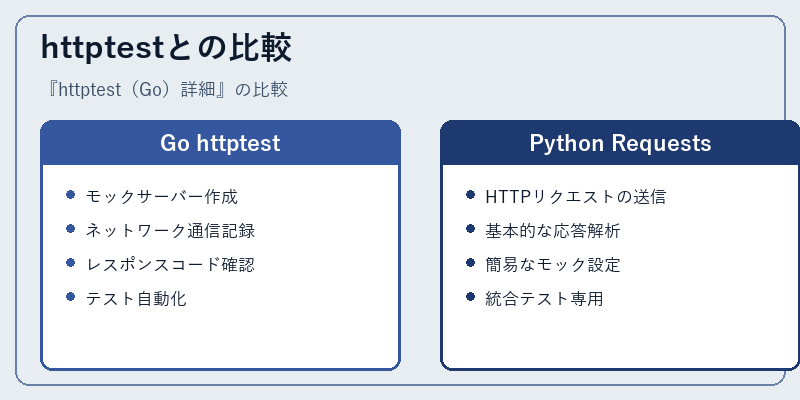 httptestとの比較

『httptest（Go）詳細』の比較

Go httptest

- モックサーバー作成
- ネットワーク通信記録
- レスポンスコード確認
- テスト自動化

Python Requests

- HTTPリクエストの送信
- 基本的な応答解析
- 簡易なモック設定
- 統合テスト専用